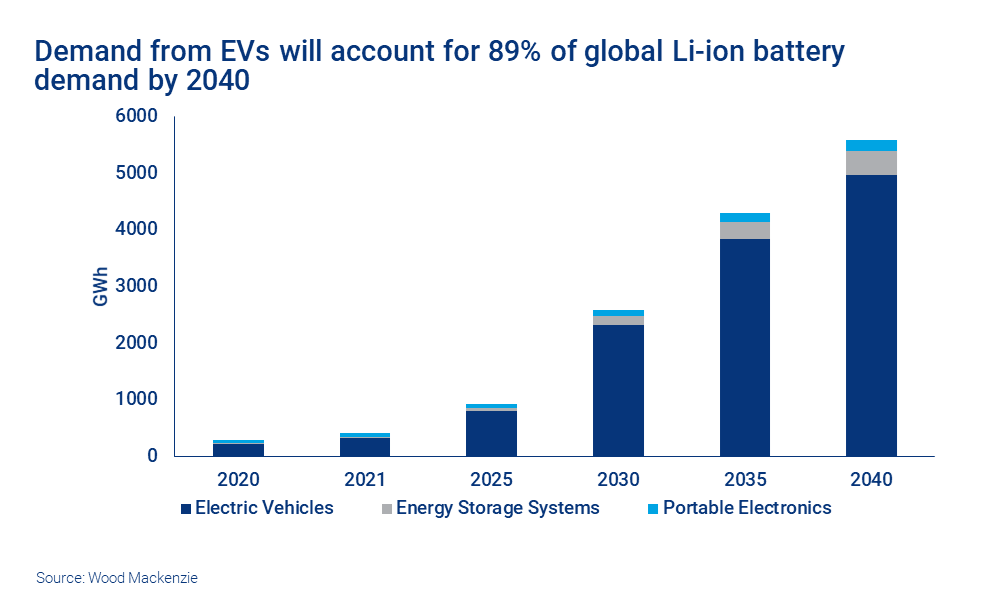 Demand from EVs will account for 89% of global Li-ion battery demand by 2040

6000
5000
4000
3000
2000
1000
0

GWh

2020
2021
2025
2030
2035
2040

Electric Vehicles
Energy Storage Systems
Portable Electronics

Source: Wood Mackenzie